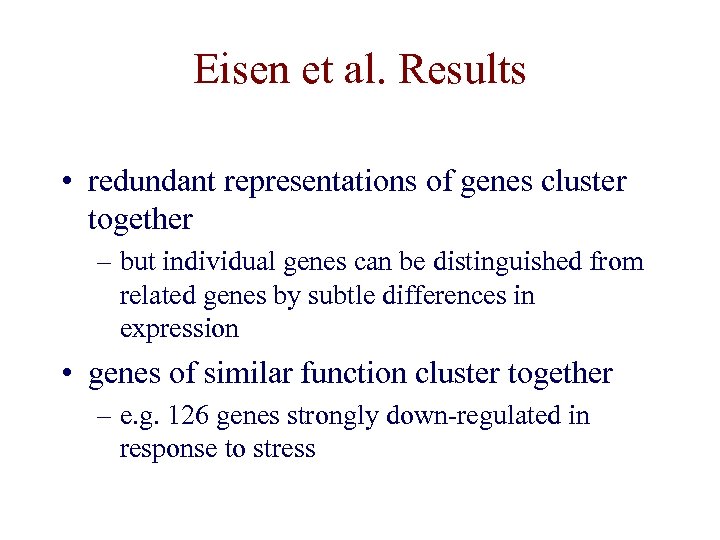 Eisen et al. Results

• redundant representations of genes cluster together

– but individual genes can be distinguished from related genes by subtle differences in expression

• genes of similar function cluster together

– e.g. 126 genes strongly down-regulated in response to stress